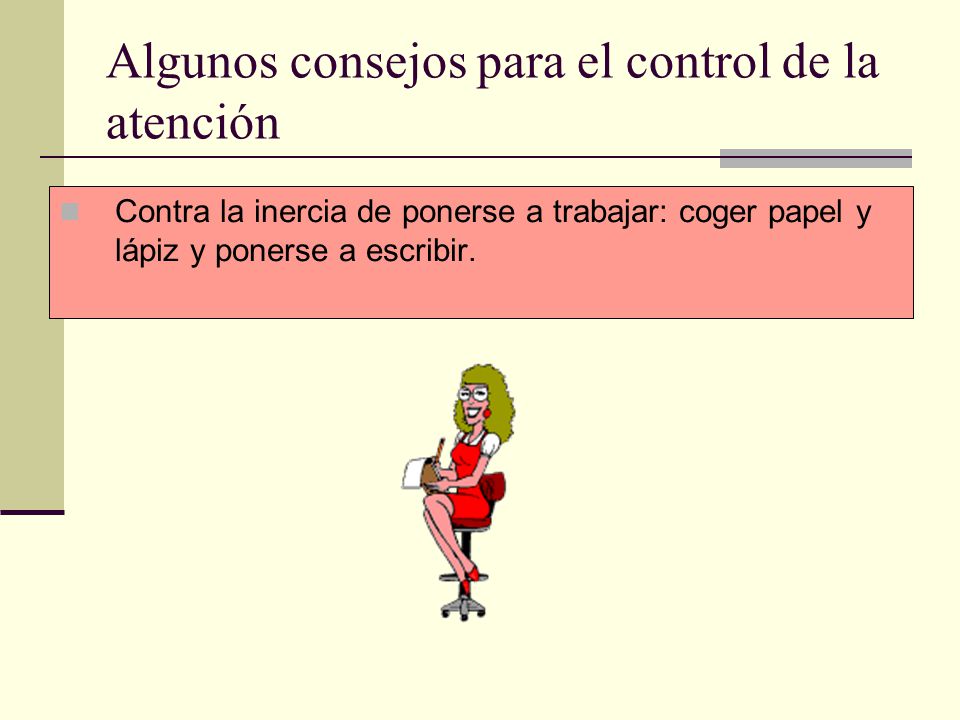 Algunos consejos para el control de la atención

Contra la inercia de ponerse a trabajar: coger papel y lápiz y ponerse a escribir.